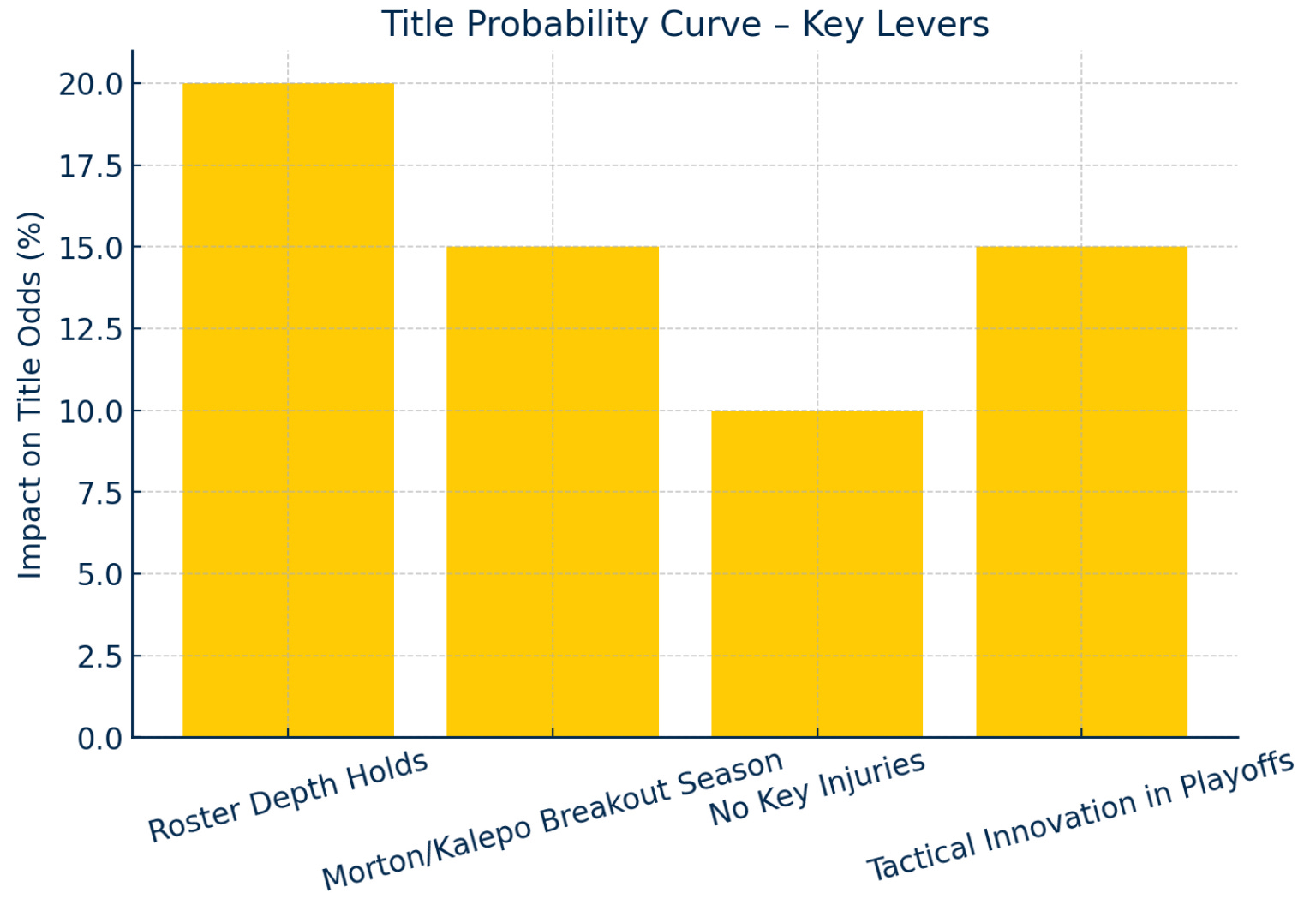 Title Probability Curve – Key Levers

Impact on Title Odds (%)

20.0
17.5
15.0
12.5
10.0
7.5
5.0
2.5
0.0

Roster Depth Holds
Morton/Kalepo Breakout Season
No Key Injuries
Tactical Innovation in Playoffs